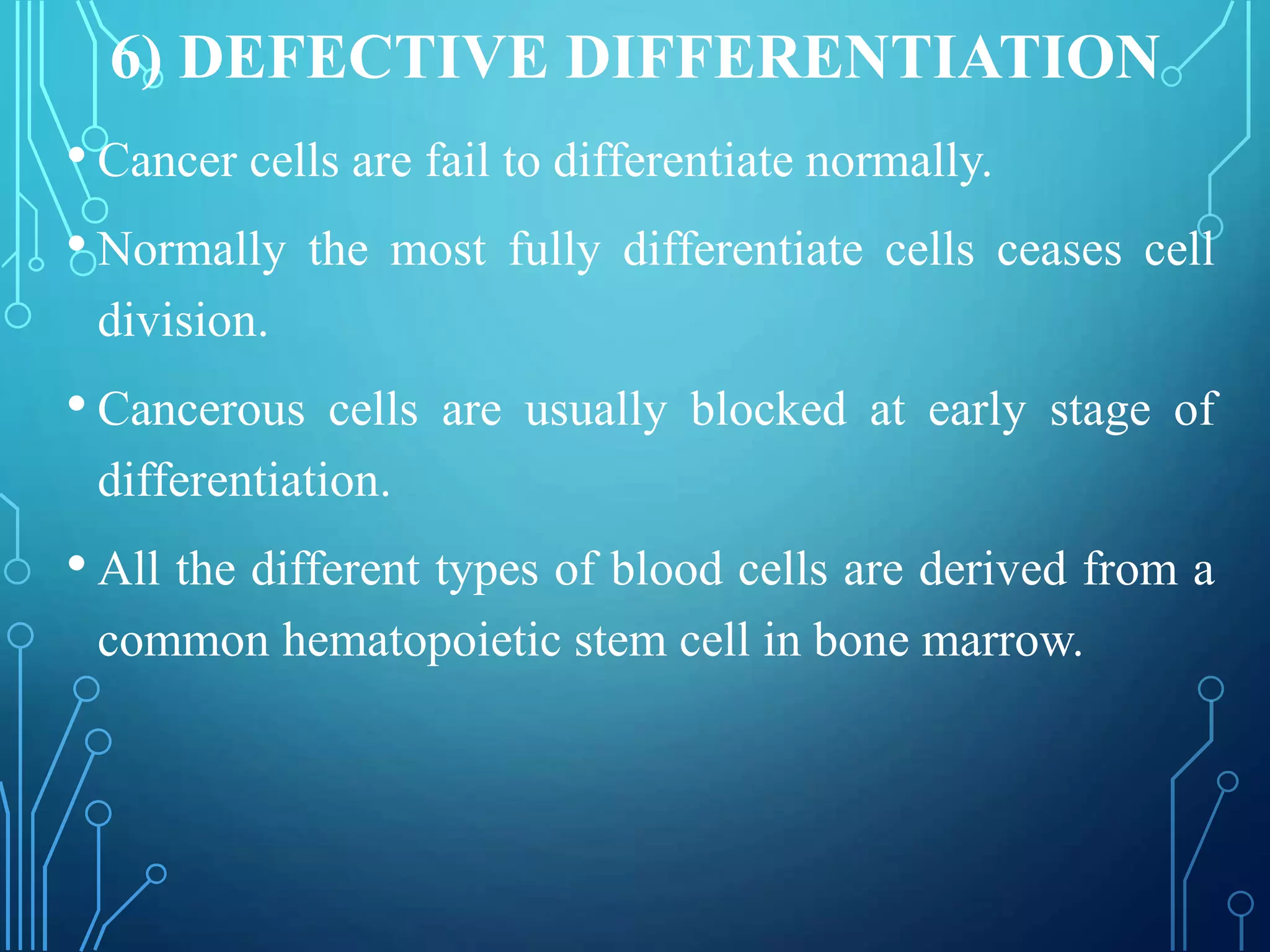 6) DEFECTIVE DIFFERENTIATION

• Cancer cells are fail to differentiate normally.

• Normally the most fully differentiate cells ceases cell division.

• Cancerous cells are usually blocked at early stage of differentiation.

• All the different types of blood cells are derived from a common hematopoietic stem cell in bone marrow.